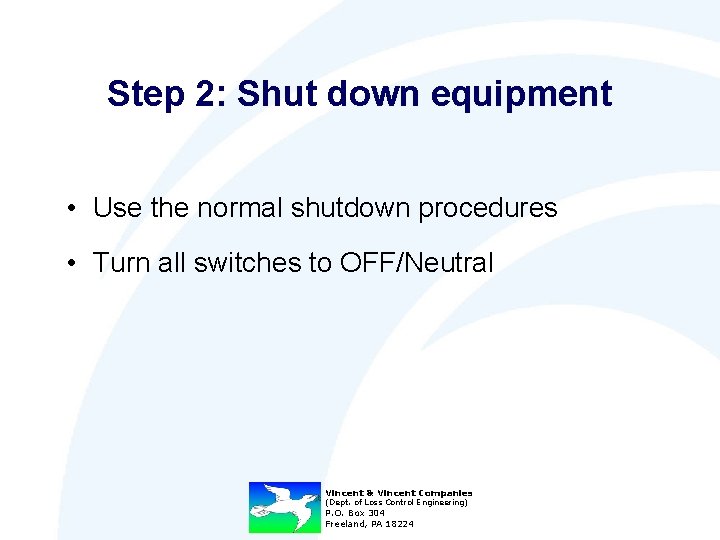 Step 2: Shut down equipment

• Use the normal shutdown procedures

• Turn all switches to OFF/Neutral

Vincent & Vincent Companies
(Dept. of Loss Control Engineering)
P.O. Box 304
Freeland, PA 18224